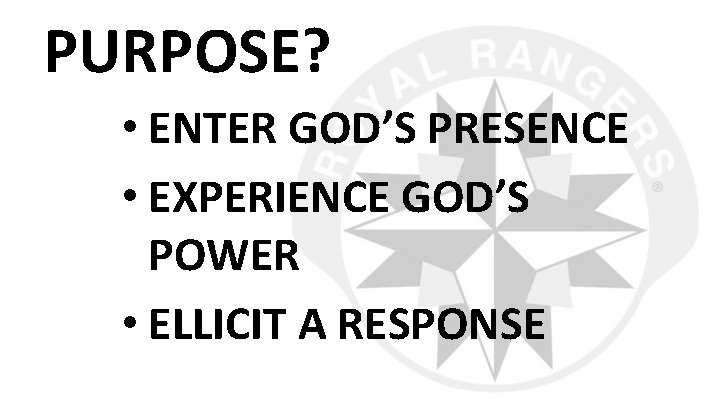 PURPOSE?

• ENTER GOD'S PRESENCE

• EXPERIENCE GOD'S POWER

• ELLICIT A RESPONSE

ROYAL RANGERS ®